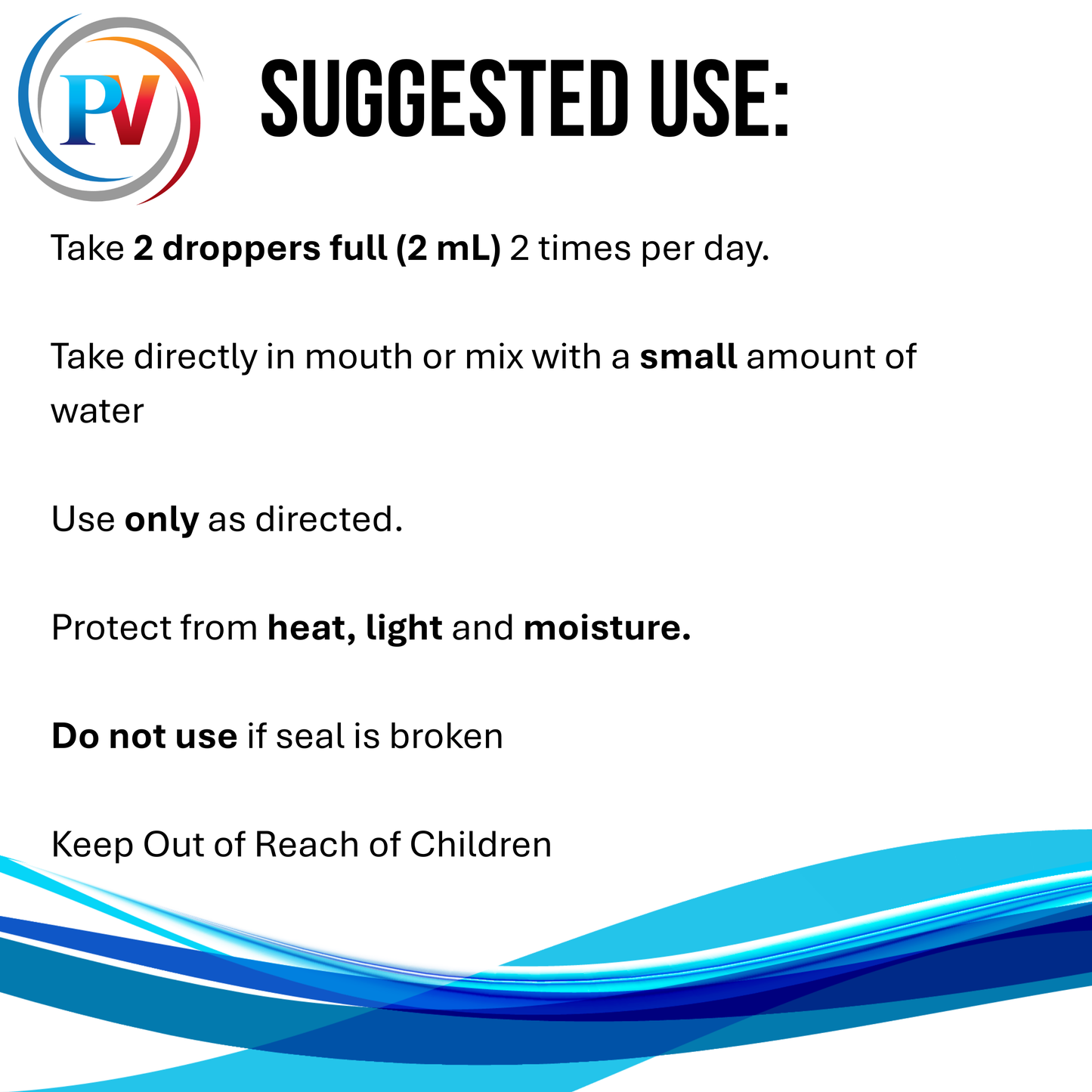 PV

SUGGESTED USE:

Take 2 droppers full (2 mL) 2 times per day.

Take directly in mouth or mix with a small amount of water

Use only as directed.

Protect from heat, light and moisture.

Do not use if seal is broken

Keep Out of Reach of Children